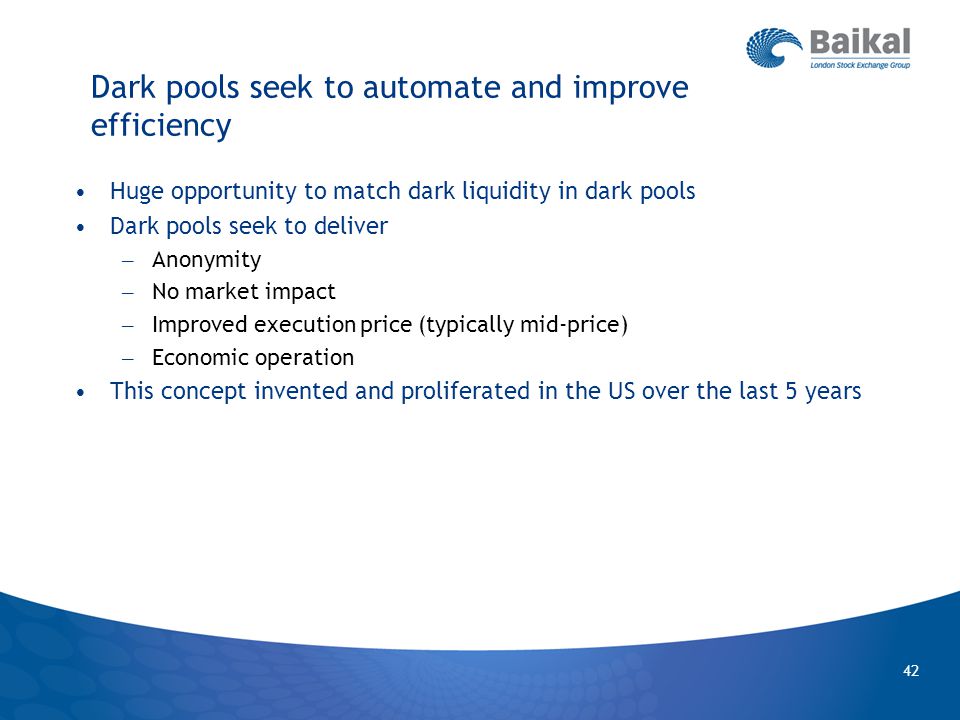 Baikal
London Stock Exchange Group

Dark pools seek to automate and improve efficiency

• Huge opportunity to match dark liquidity in dark pools
• Dark pools seek to deliver
– Anonymity
– No market impact
– Improved execution price (typically mid-price)
– Economic operation
• This concept invented and proliferated in the US over the last 5 years

42